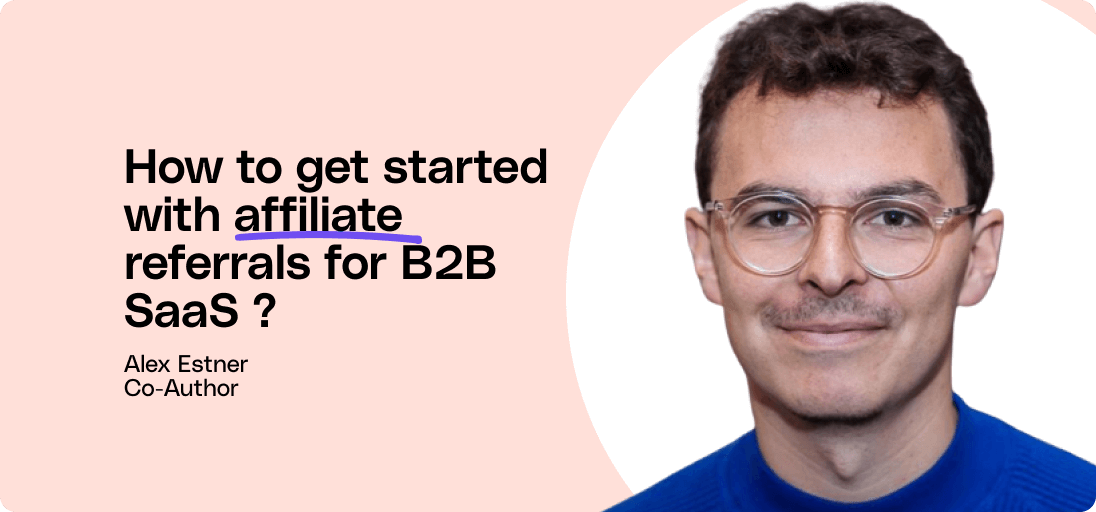 How to get started with affiliate referrals for B2B SaaS ?

Alex Estner
Co-Author